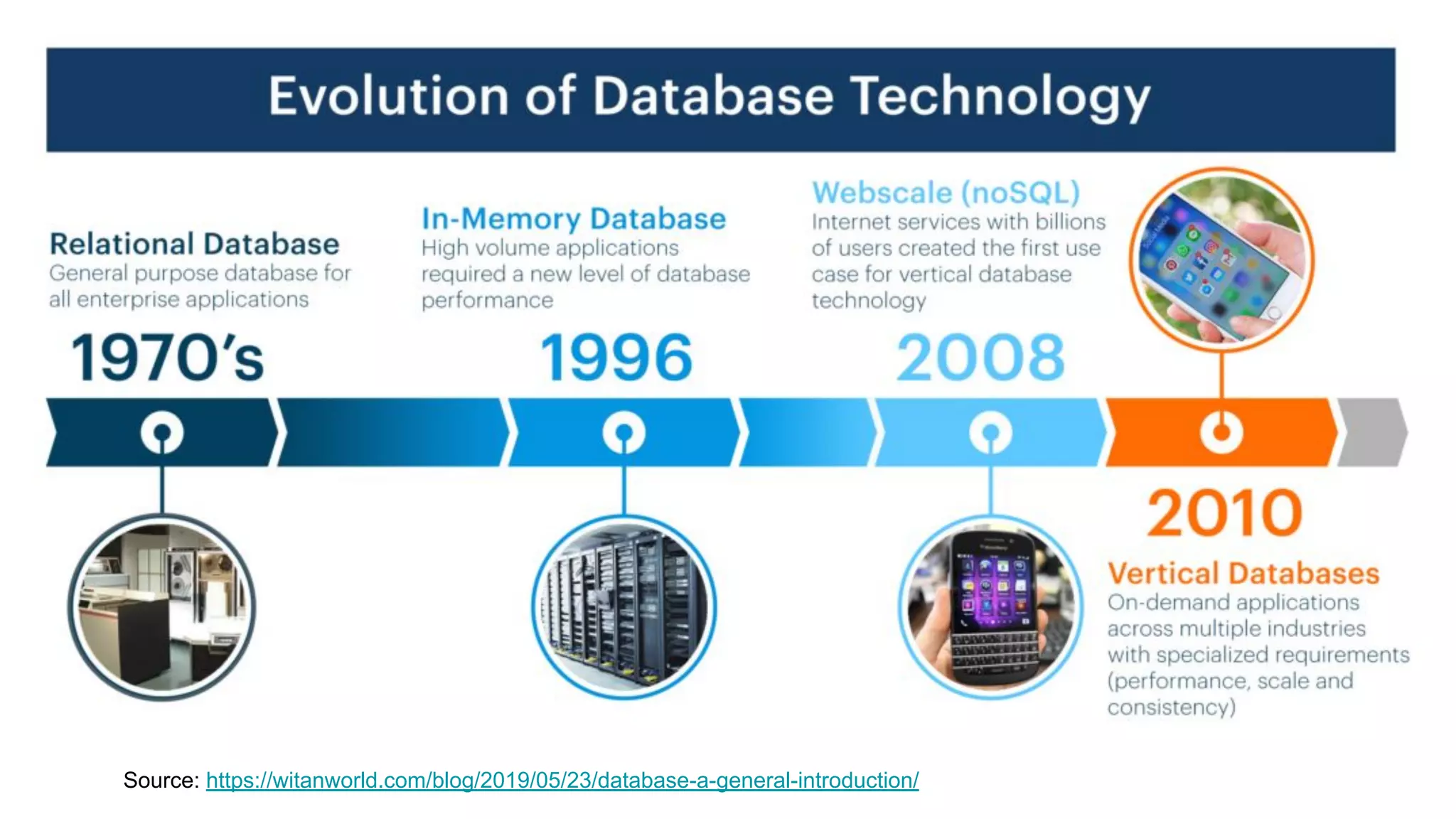 Evolution of Database Technology

Relational Database
General purpose database for all enterprise applications

1970's

In-Memory Database
High volume applications required a new level of database performance

1996

Webscale (noSQL)
Internet services with billions of users created the first use case for vertical database technology

2008

2010

Vertical Databases
On-demand applications across multiple industries with specialized requirements (performance, scale and consistency)

Source: https://witanworld.com/blog/2019/05/23/database-a-general-introduction/